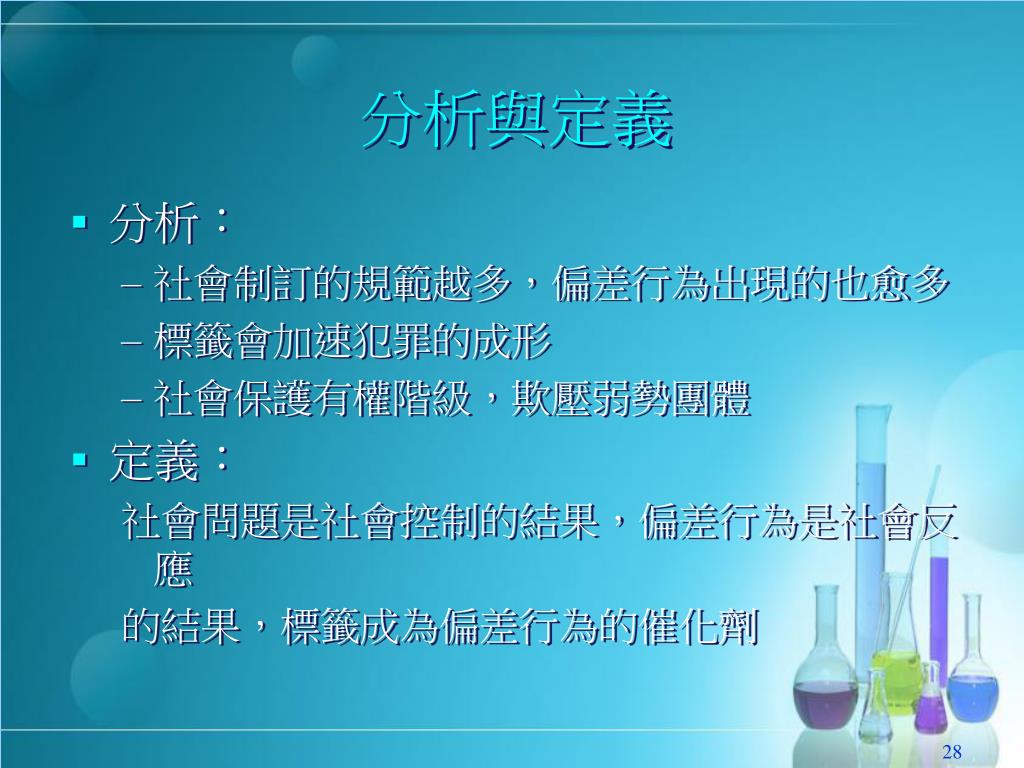 分析與定義

▪ 分析：
– 社會制訂的規範越多，偏差行為出現的也愈多
– 標籤會加速犯罪的成形
– 社會保護有權階級，欺壓弱勢團體

▪ 定義：
社會問題是社會控制的結果，偏差行為是社會反應
的結果，標籤成為偏差行為的催化劑

28